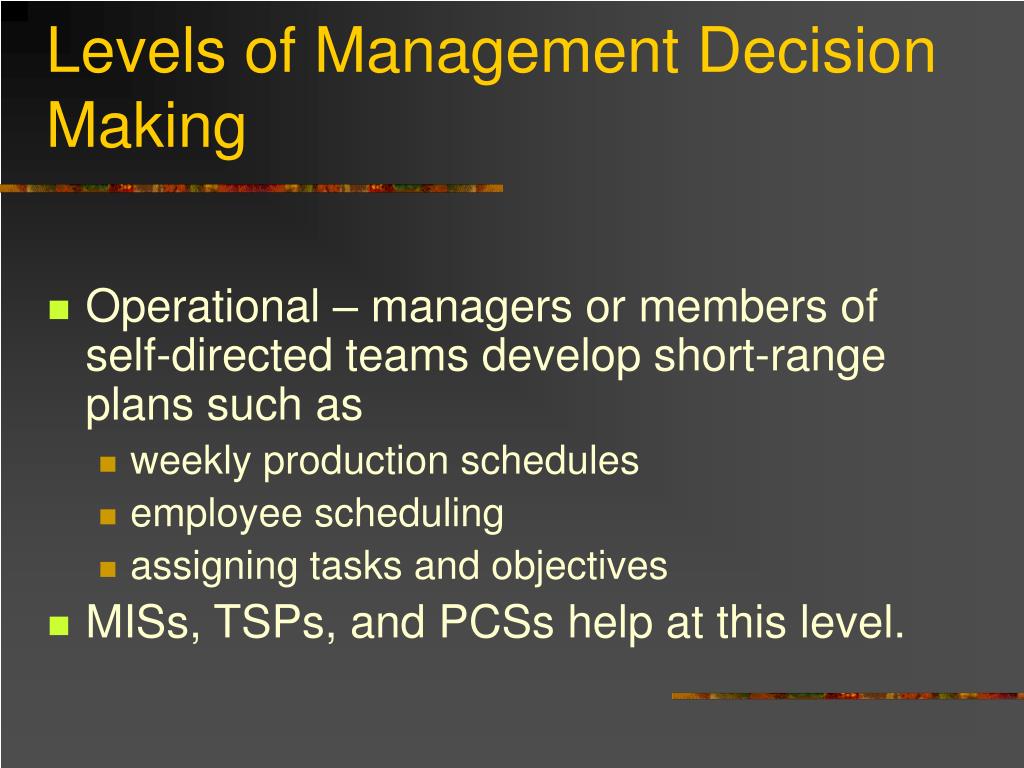 Levels of Management Decision Making

Operational – managers or members of self-directed teams develop short-range plans such as

weekly production schedules

employee scheduling

assigning tasks and objectives

MISs, TSPs, and PCSs help at this level.